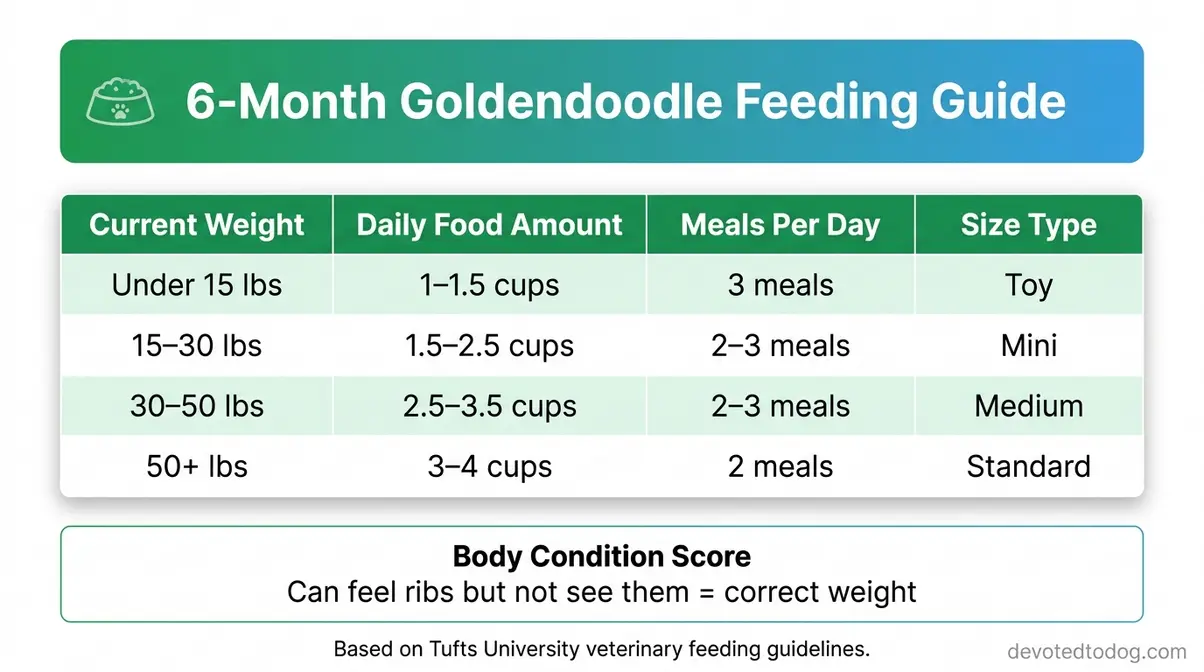 6-Month Goldendoodle Feeding Guide

| Current Weight | Daily Food Amount | Meals Per Day | Size Type |
|---|---|---|---|
| Under 15 lbs | 1–1.5 cups | 3 meals | Toy |
| 15–30 lbs | 1.5–2.5 cups | 2–3 meals | Mini |
| 30–50 lbs | 2.5–3.5 cups | 2–3 meals | Medium |
| 50+ lbs | 3–4 cups | 2 meals | Standard |

Body Condition Score
Can feel ribs but not see them = correct weight

Based on Tufts University veterinary feeding guidelines.

devotedtodog.com